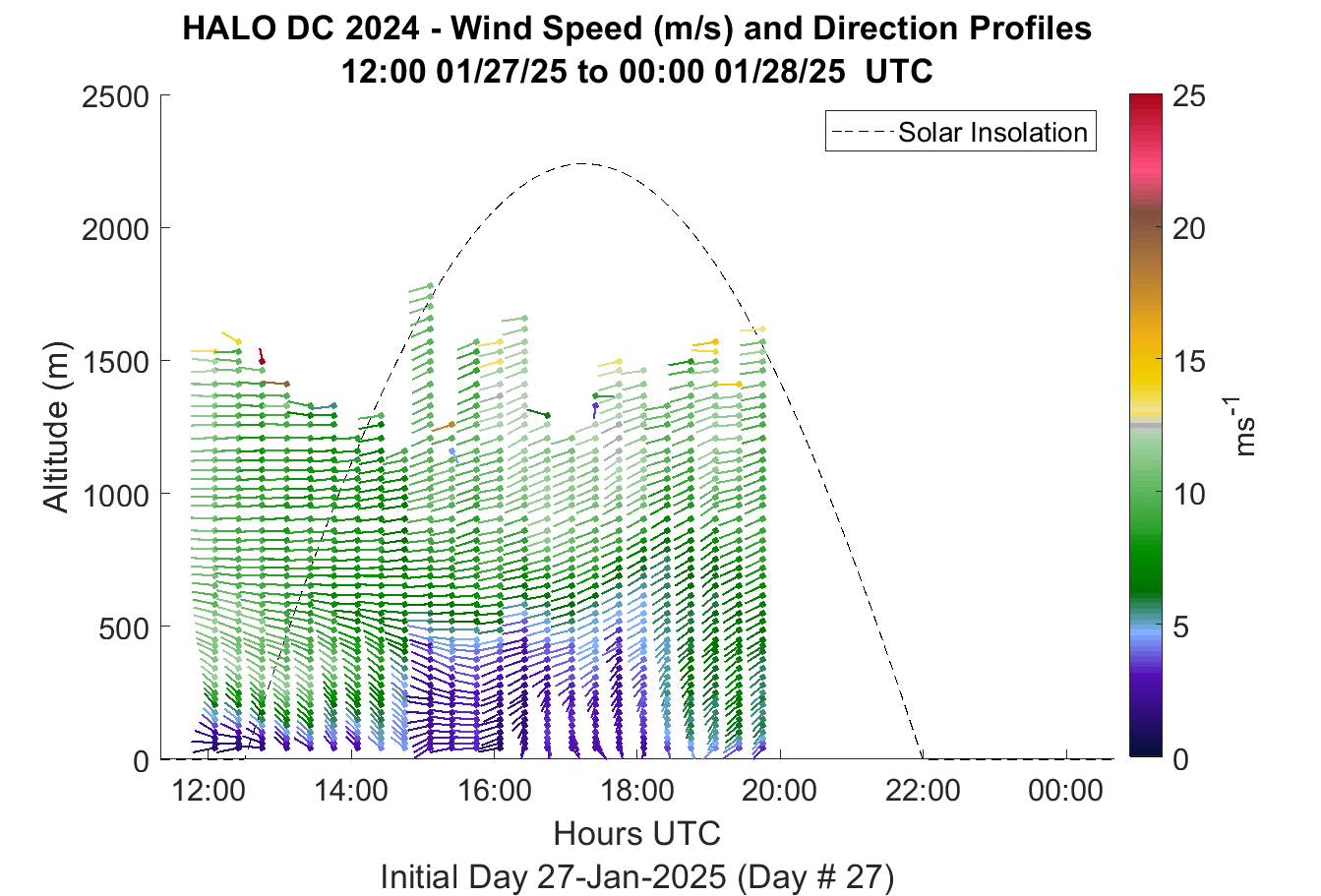 HALO DC 2024 - Wind Speed (m/s) and Direction Profiles
12:00 01/27/25 to 00:00 01/28/25 UTC

Solar Insolation

Altitude (m)

2500
2000
1500
1000
500
0

12:00
14:00
16:00
18:00
20:00
22:00
00:00

Hours UTC

Initial Day 27-Jan-2025 (Day # 27)

25
20
15
10
5
0

$ms^{-1}$